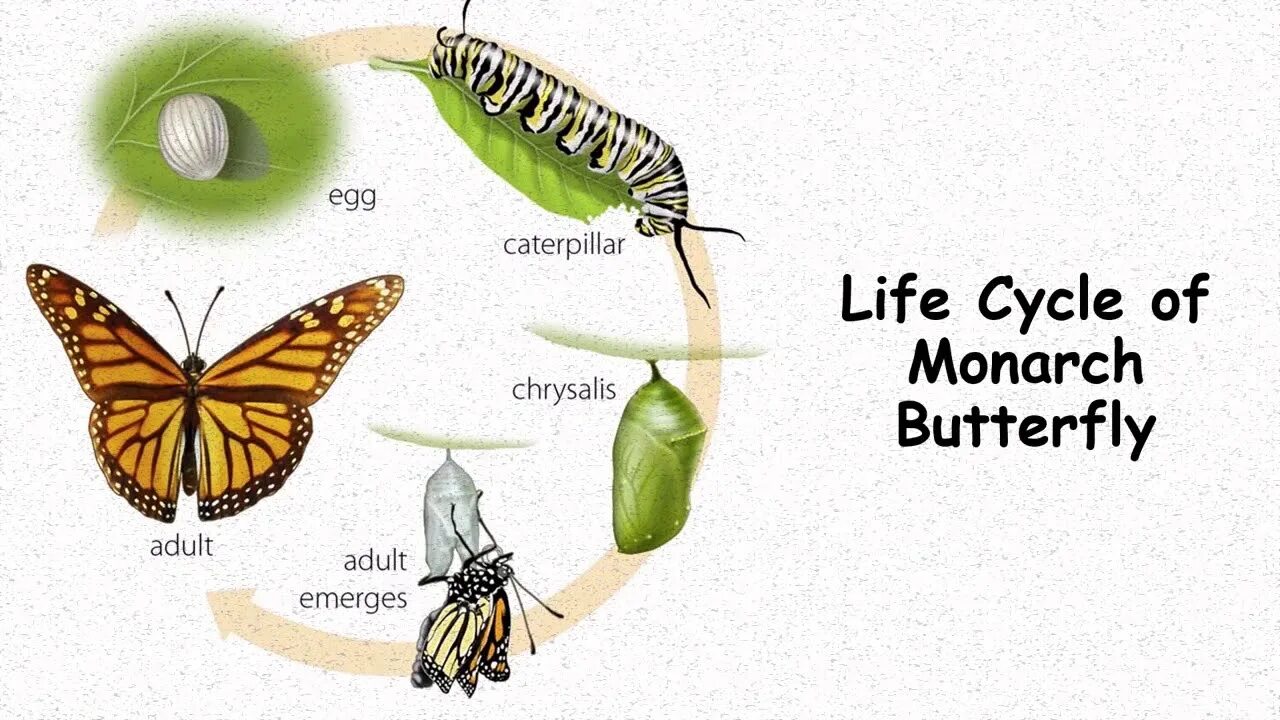 egg

caterpillar

chrysalis

adult emerges

adult

Life Cycle of Monarch Butterfly